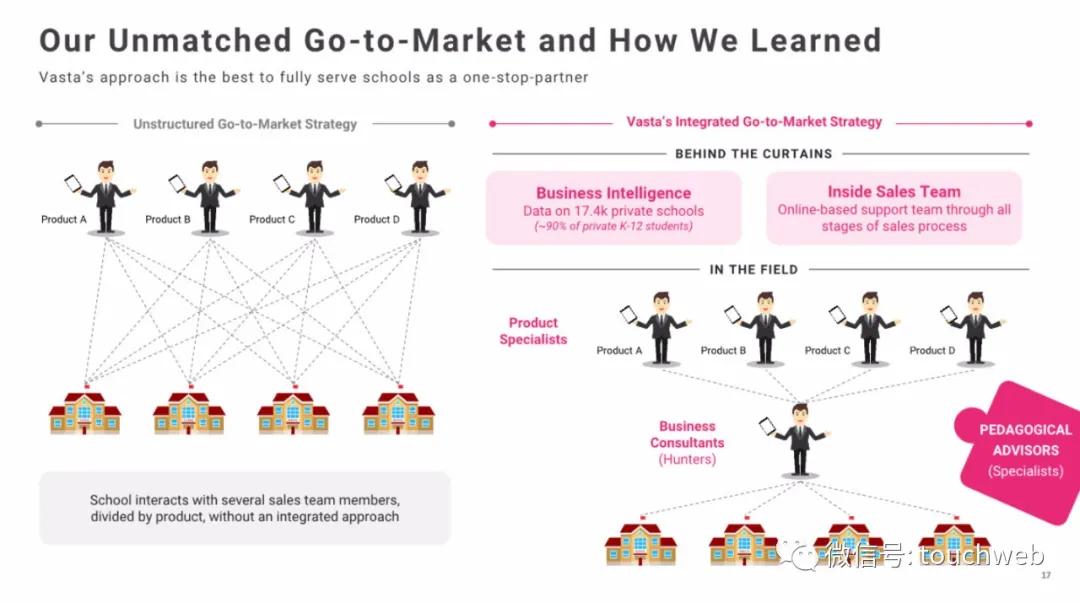 Our Unmatched Go-to-Market and How We Learned

Vasta's approach is the best to fully serve schools as a one-stop-partner

Unstructured Go-to-Market Strategy

Product A Product B Product C Product D

School interacts with several sales team members, divided by product, without an integrated approach

Vasta's Integrated Go-to-Market Strategy

BEHIND THE CURTAINS

Business Intelligence
Data on 17.4k private schools
(~90% of private K-12 students)

Inside Sales Team
Online-based support team through all stages of sales process

IN THE FIELD

Product Specialists

Product A Product B Product C Product D

Business Consultants
(Hunters)

PEDAGOGICAL ADVISORS
(Specialists)

微信号: touchweb

17